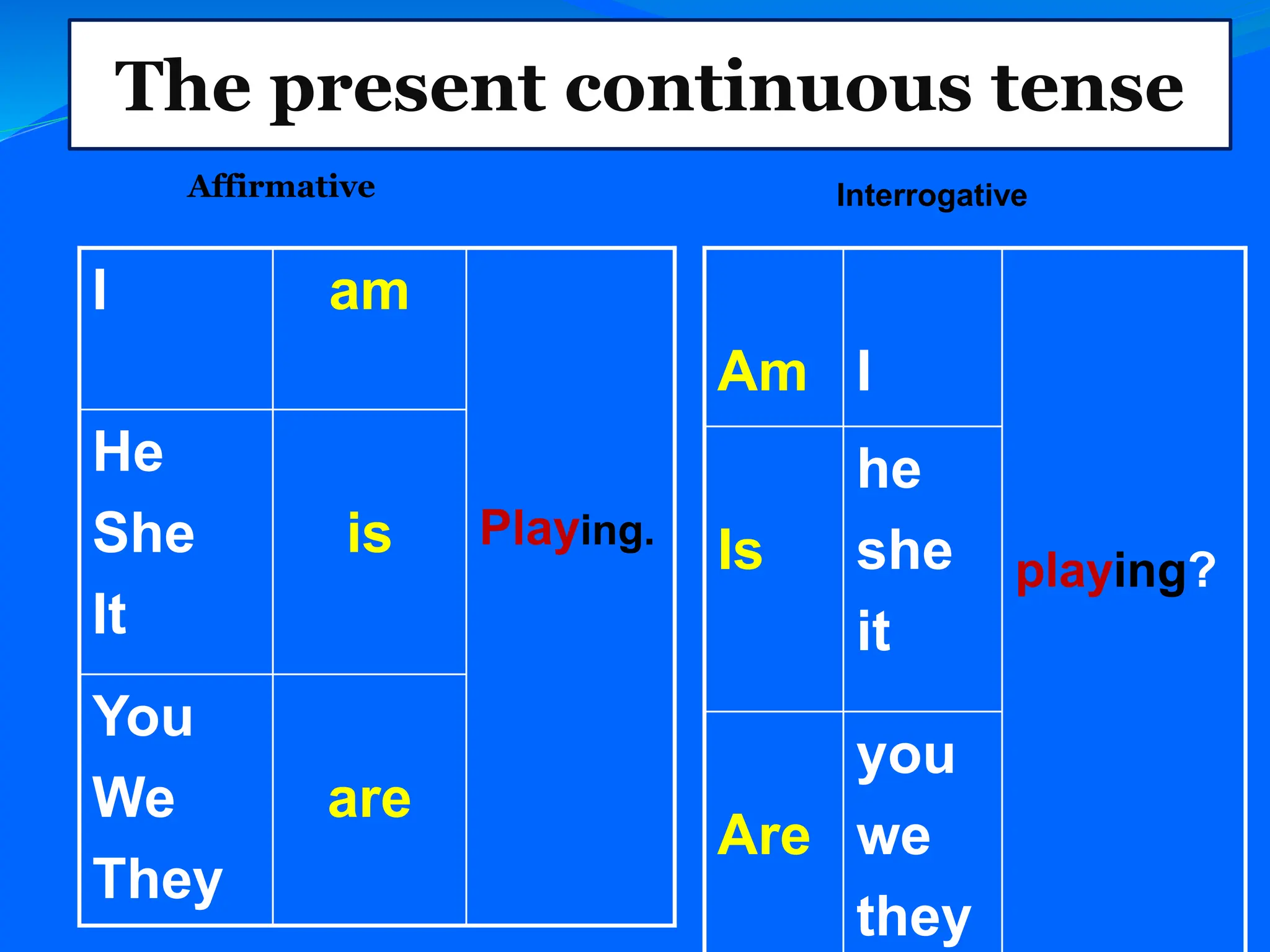 The present continuous tense

Affirmative

| I | am | Playing. |
|---|---|---|
| He She It | is | |
| You We They | are | |

Interrogative

| Am | I | playing? |
|---|---|---|
| Is | he she it | |
| Are | you we they | |